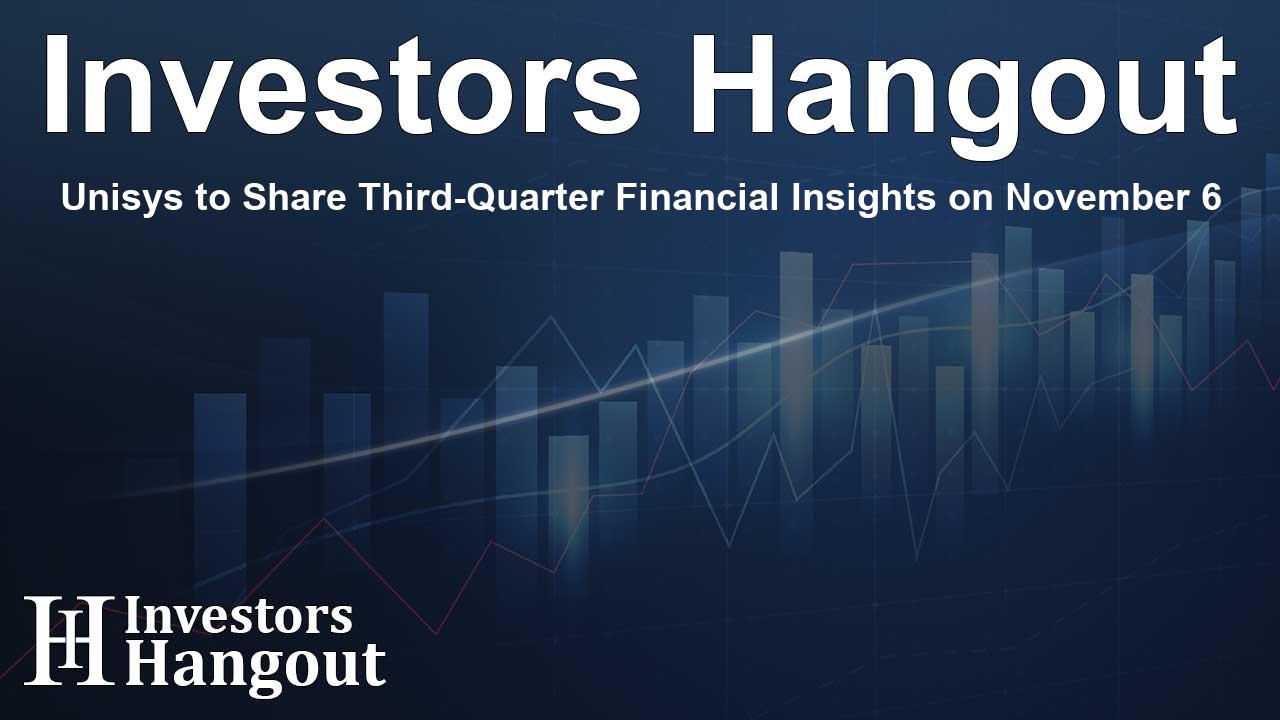 Investors Hangout

Unisys to Share Third-Quarter Financial Insights on November 6

IH Investors Hangout